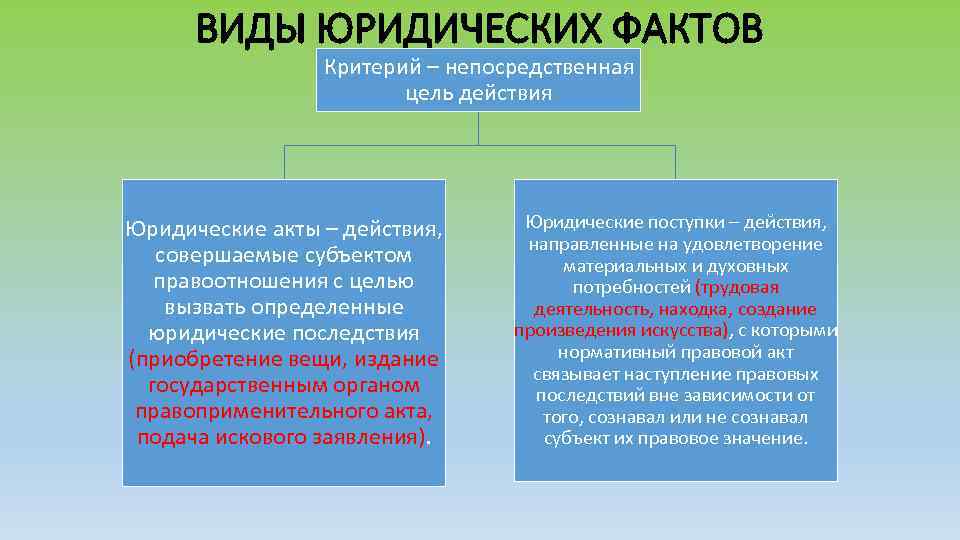 ВИДЫ ЮРИДИЧЕСКИХ ФАКТОВ

Критерий – непосредственная цель действия

Юридические акты – действия, совершаемые субъектом правоотношения с целью вызвать определенные юридические последствия (приобретение вещи, издание государственным органом правоприменительного акта, подача искового заявления).

Юридические поступки – действия, направленные на удовлетворение материальных и духовных потребностей (трудовая деятельность, находка, создание произведения искусства), с которыми нормативный правовой акт связывает наступление правовых последствий вне зависимости от того, сознавал или не сознавал субъект их правовое значение.